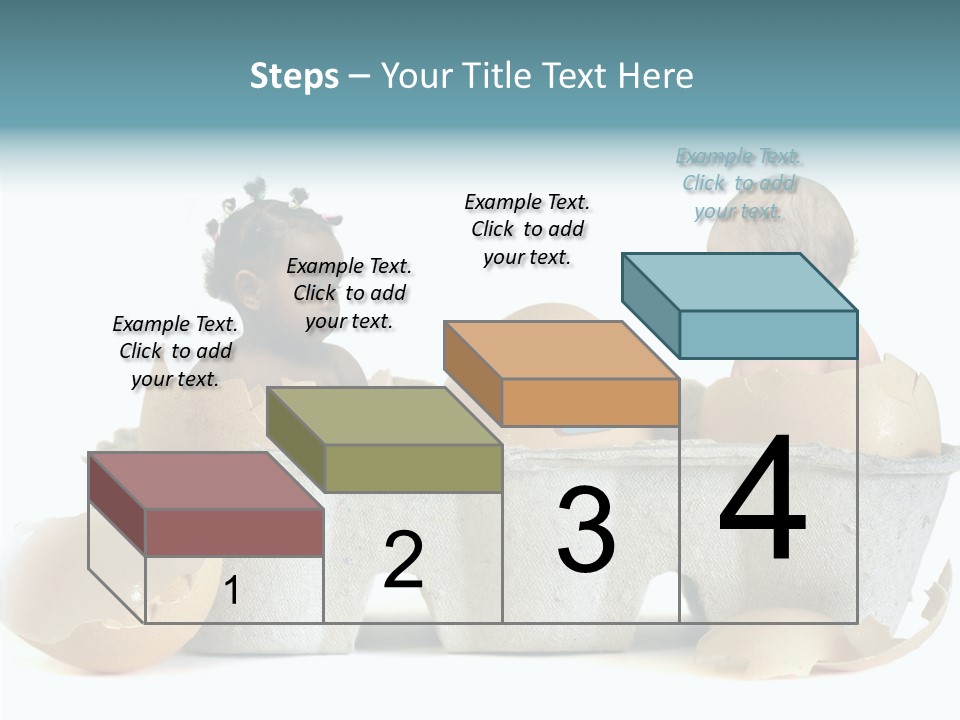 Steps – Your Title Text Here

Example Text. Click to add your text.

Example Text. Click to add your text.

Example Text. Click to add your text.

Example Text. Click to add your text.

1

2

3

4